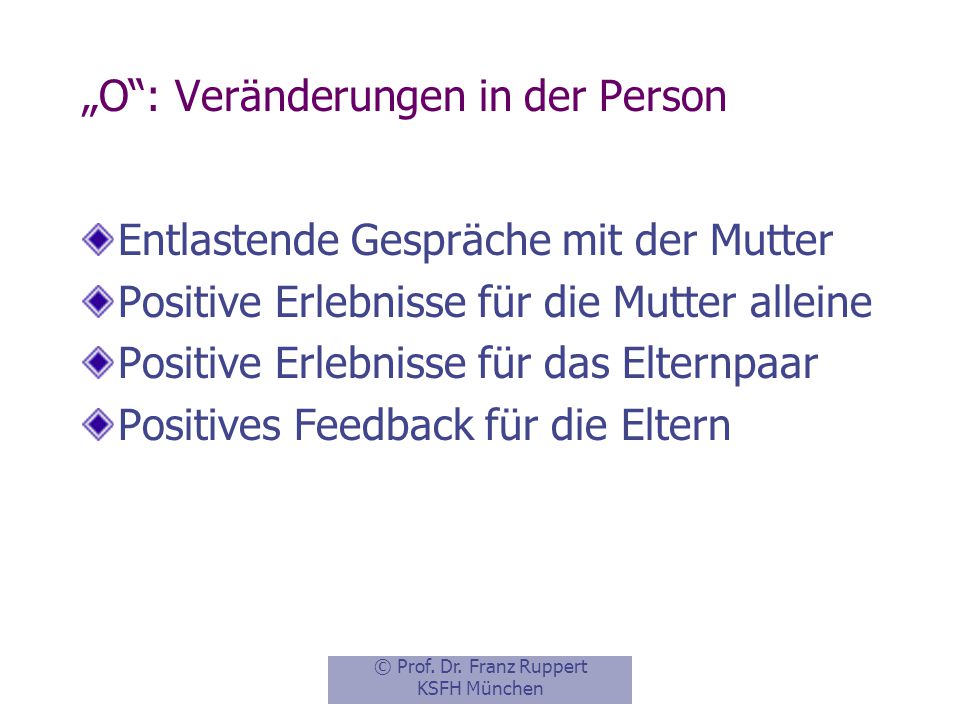 „O“: Veränderungen in der Person

Entlastende Gespräche mit der Mutter
Positive Erlebnisse für die Mutter alleine
Positive Erlebnisse für das Elternpaar
Positives Feedback für die Eltern

© Prof. Dr. Franz Ruppert
KSFH München